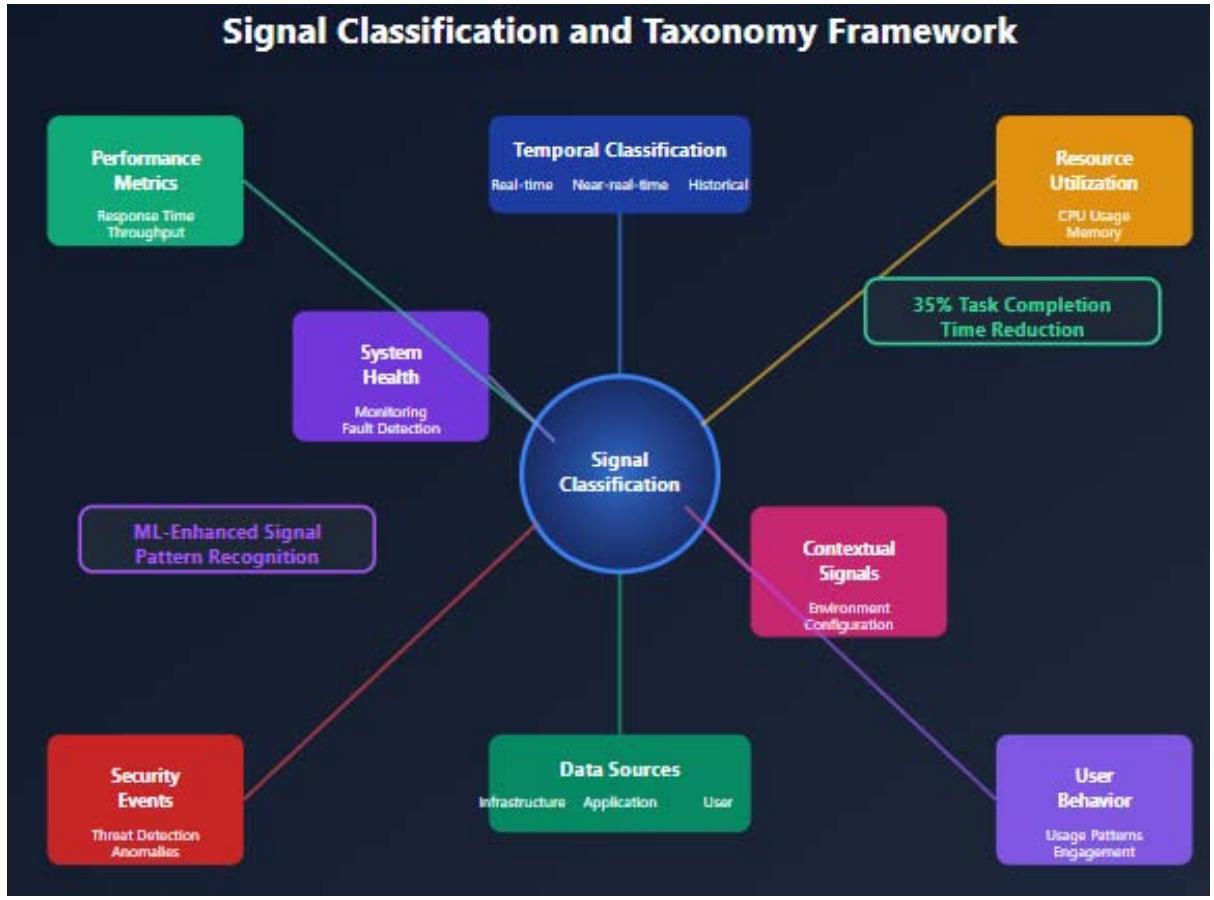 Signal Classification and Taxonomy Framework

Performance Metrics
Response Time
Throughput

Temporal Classification
Real-time Near-real-time Historical

Resource Utilization
CPU Usage
Memory

35% Task Completion Time Reduction

System Health
Monitoring
Fault Detection

Signal Classification

ML-Enhanced Signal Pattern Recognition

Contextual Signals
Environment
Configuration

Security Events
Threat Detection
Anomalies

Data Sources
Infrastructure Application User

User Behavior
Usage Patterns
Engagement